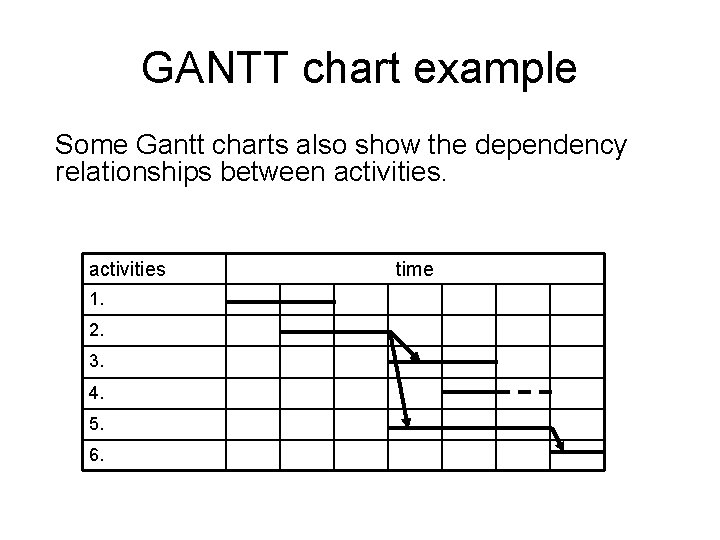 GANTT chart example

Some Gantt charts also show the dependency relationships between activities.

| activities | time |
|---|---|
| 1. | |
| 2. | |
| 3. | |
| 4. | |
| 5. | |
| 6. | |